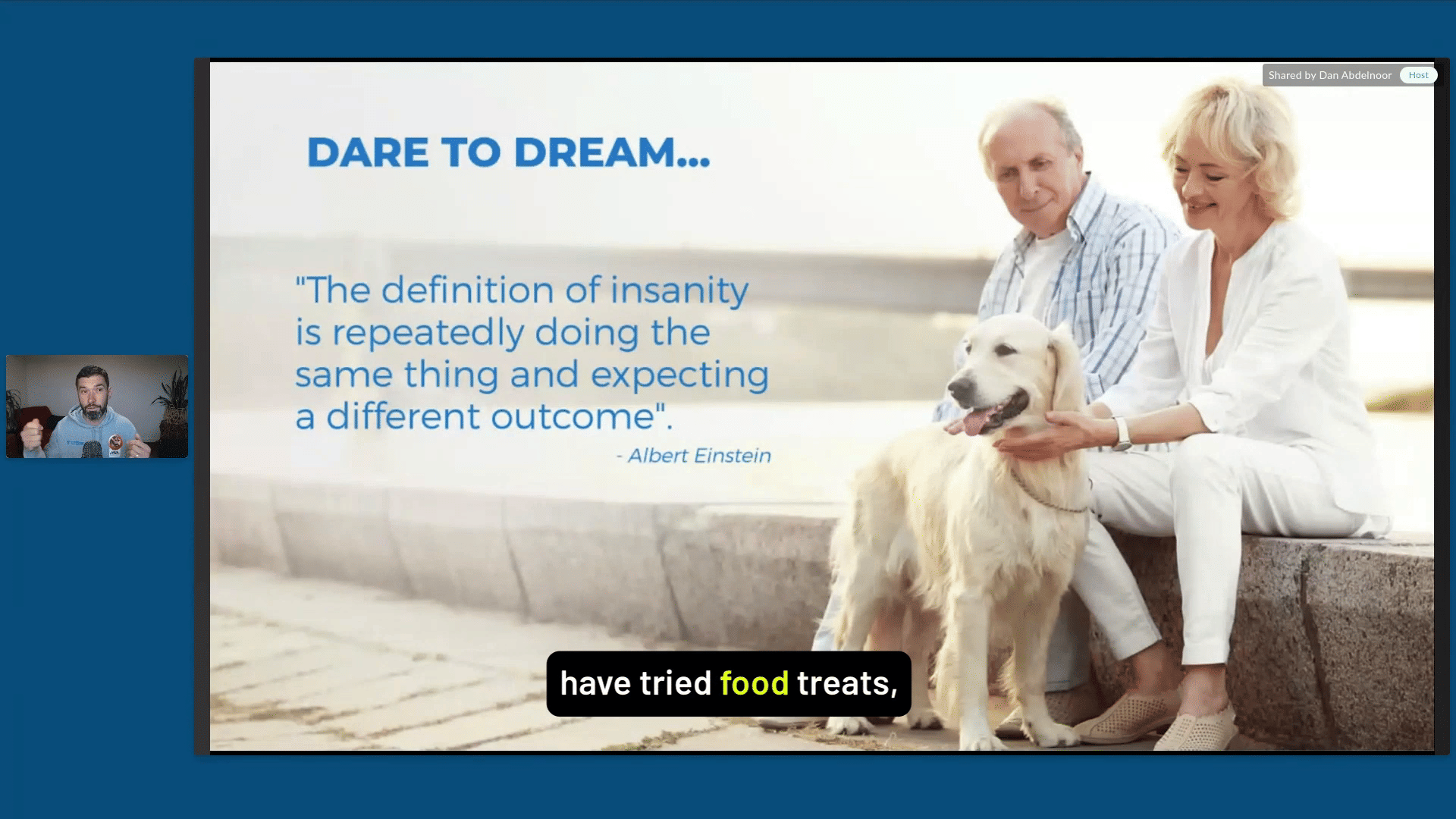 Shared by Dan Abdelnoor Host

DARE TO DREAM...

"The definition of insanity is repeatedly doing the same thing and expecting a different outcome".

- Albert Einstein

have tried food treats,